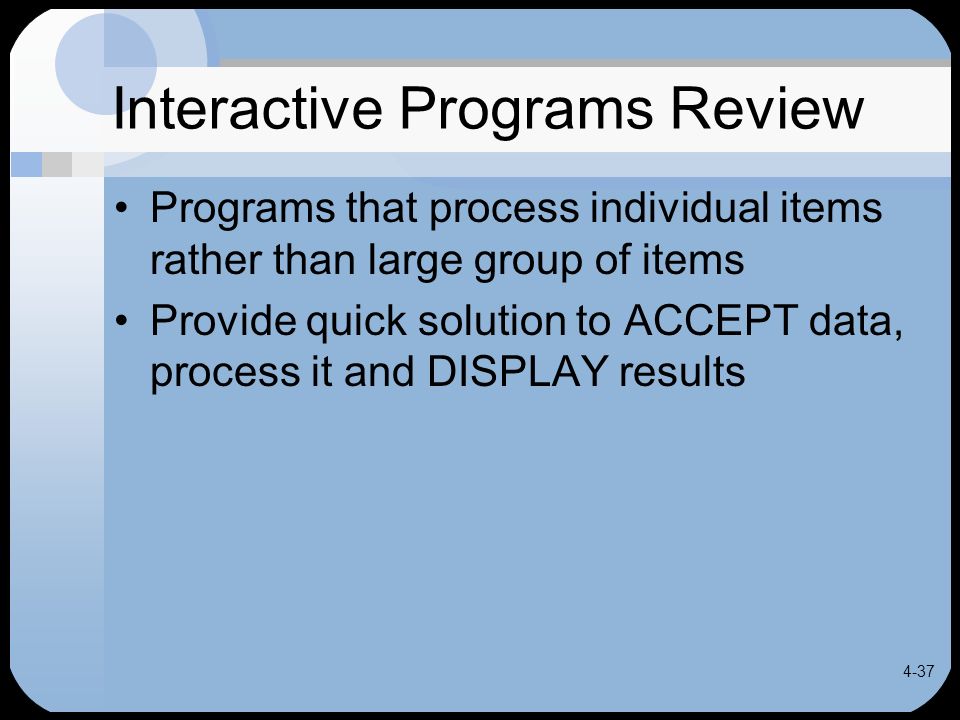 Interactive Programs Review

• Programs that process individual items rather than large group of items
• Provide quick solution to ACCEPT data, process it and DISPLAY results

4-37